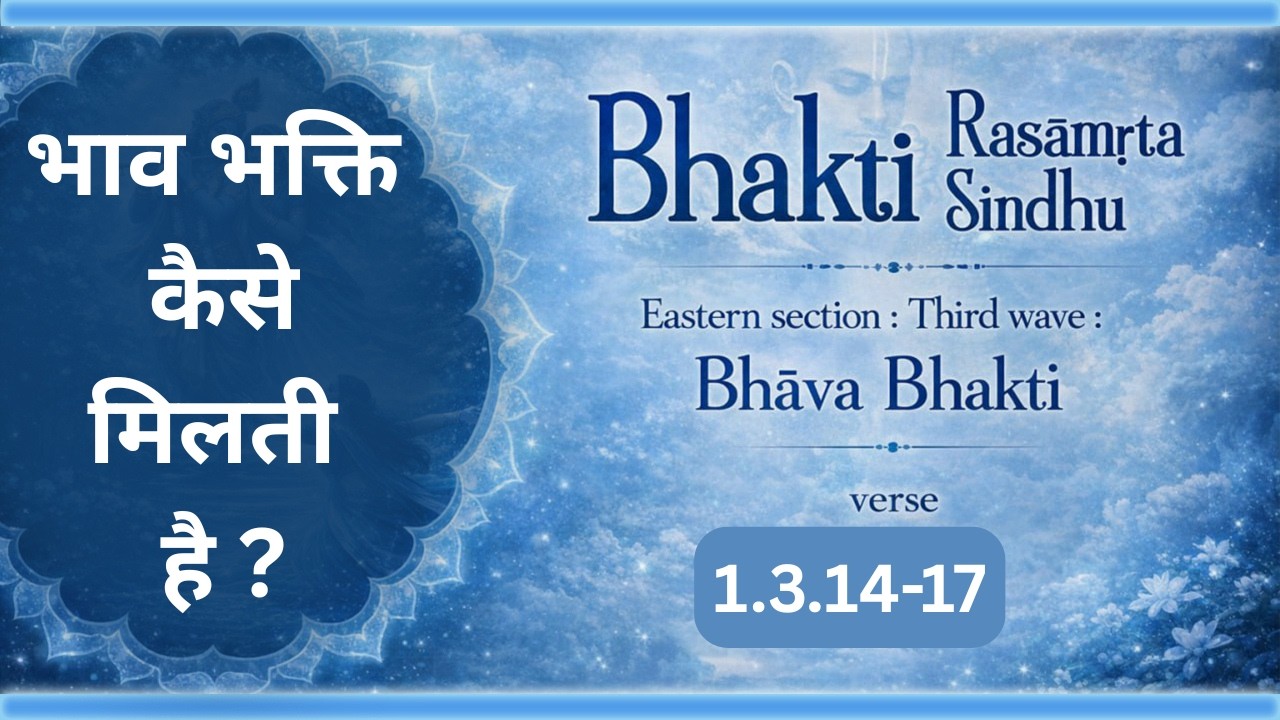 भाव भक्ति कैसे मिलती है ?

Bhakti Rasāmṛta Sindhu

Eastern section : Third wave :
Bhāva Bhakti

verse
1.3.14-17